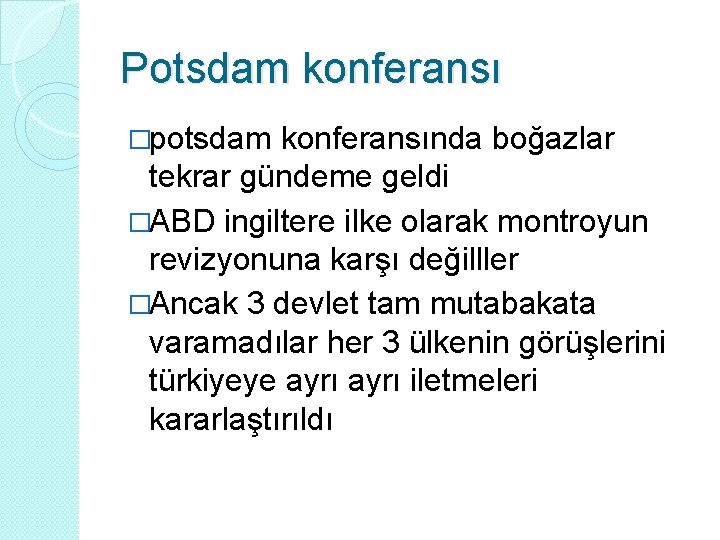 Potsdam konferansı

□potsdam konferansında boğazlar tekrar gündeme geldi

□ABD ingiltere ilke olarak montroyun revizyonuna karşı değilller

□Ancak 3 devlet tam mutabakata varamadılar her 3 ülkenin görüşlerini türkiyeye ayrı ayrı iletmeleri kararlaştırıldı